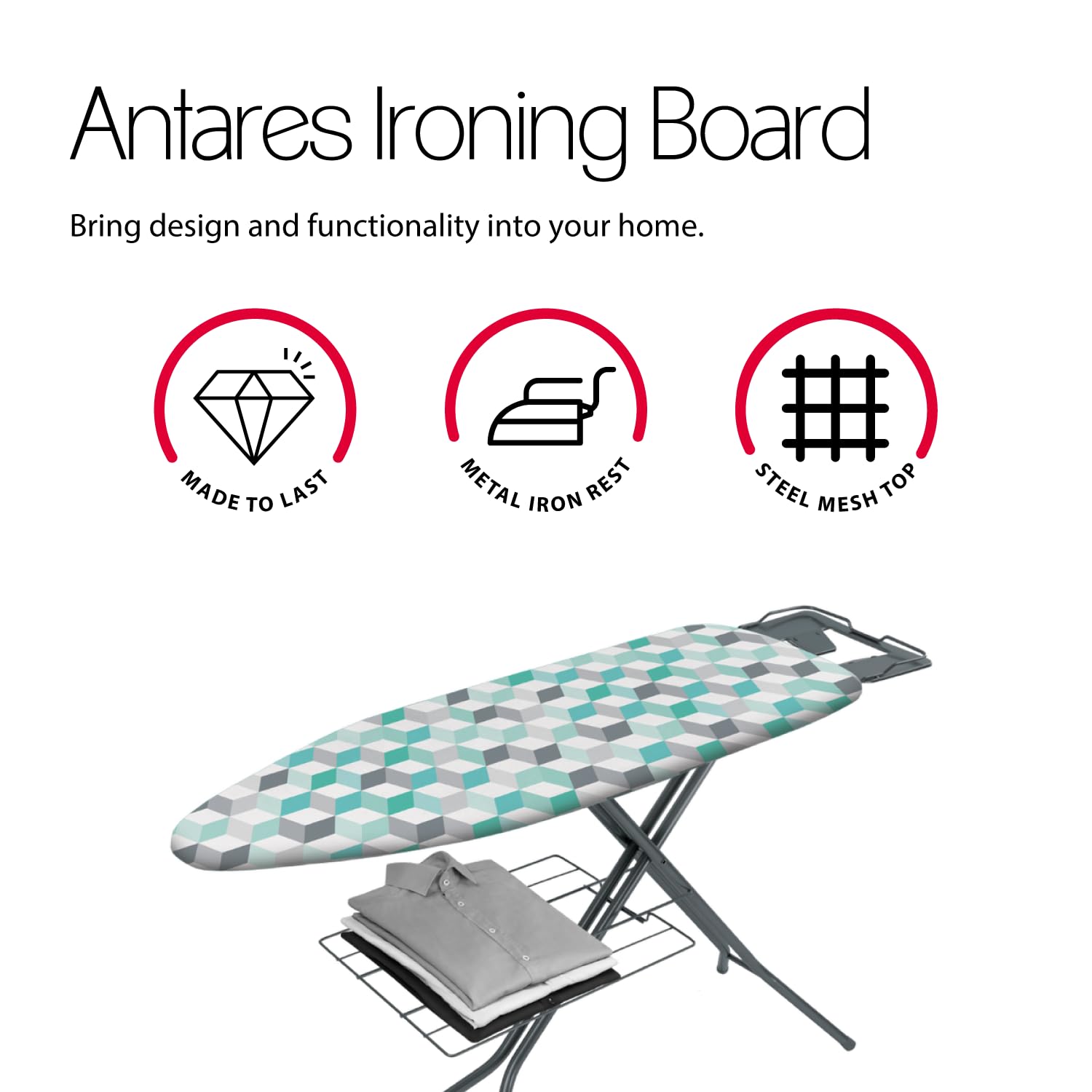 Antares Ironing Board

Bring design and functionality into your home.

MADE TO LAST

METAL IRON REST

STEEL MESH TOP